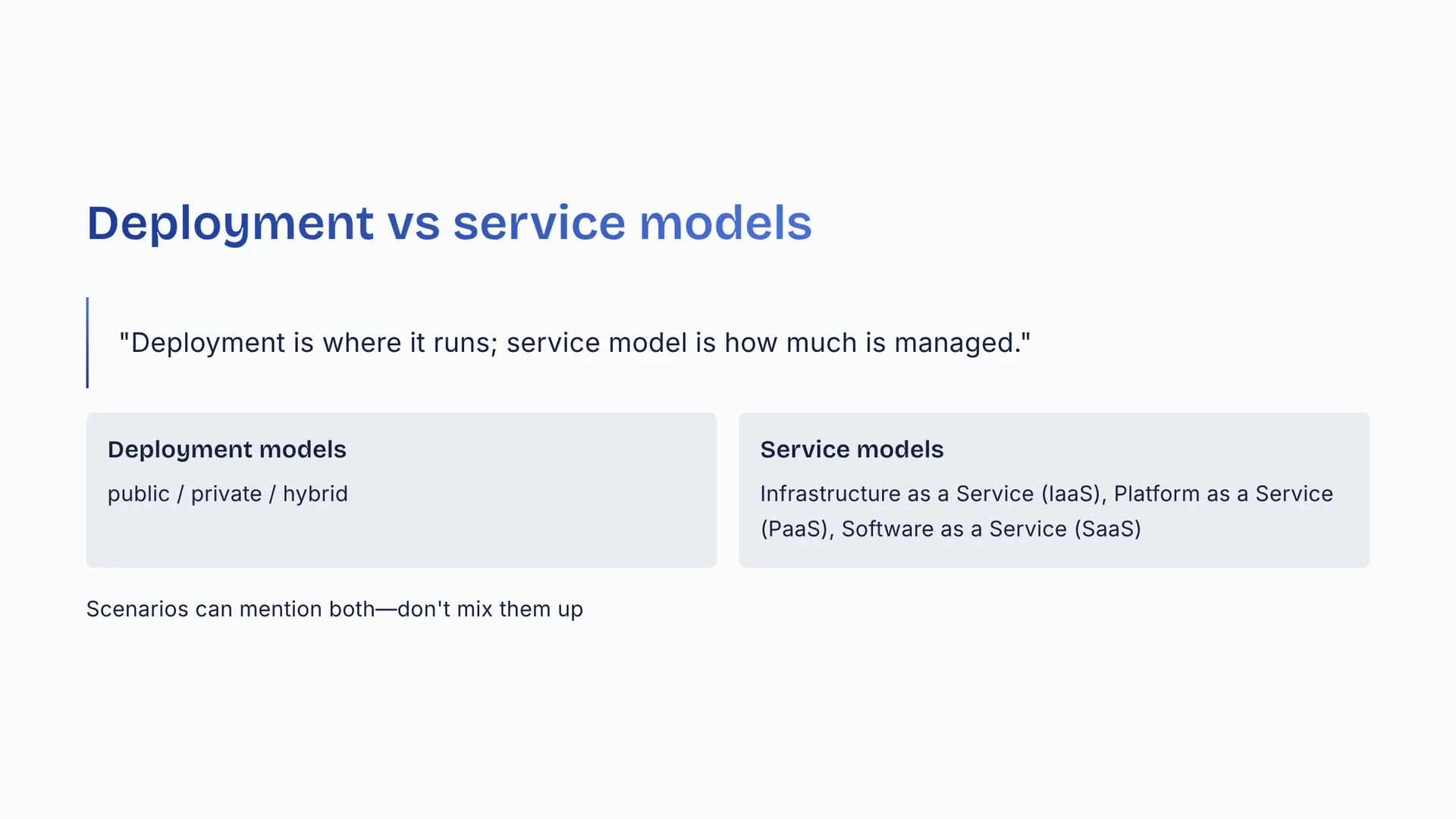 Deployment vs service models

"Deployment is where it runs; service model is how much is managed."

Deployment models

public / private / hybrid

Service models

Infrastructure as a Service (IaaS), Platform as a Service (PaaS), Software as a Service (SaaS)

Scenarios can mention both—don't mix them up